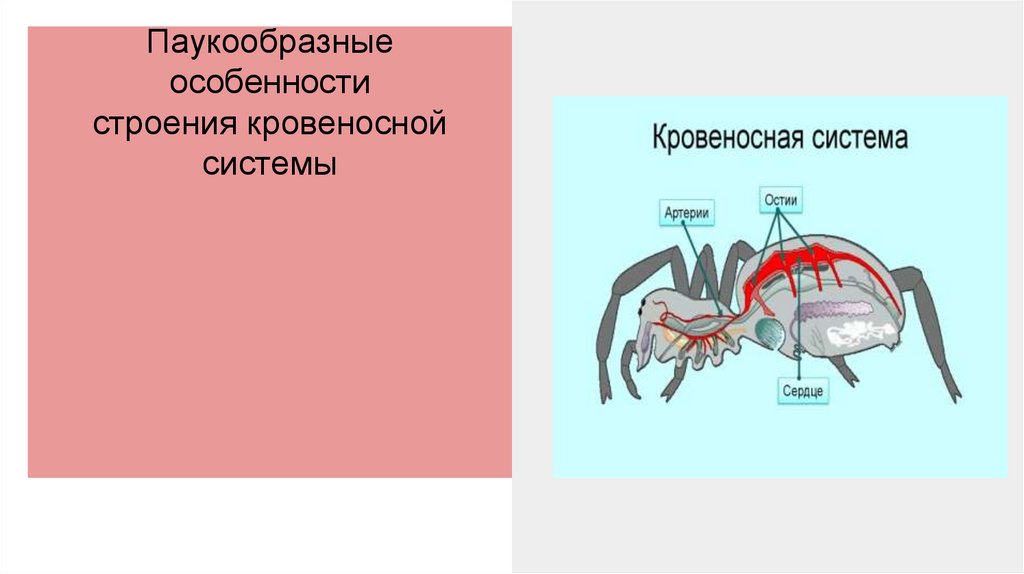 Паукообразные особенности строения кровеносной системы

Кровеносная система

Артерии

Остии

Сердце